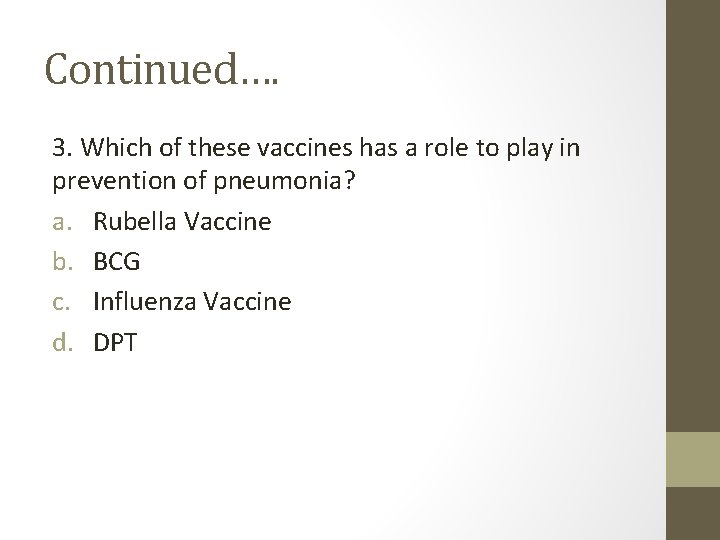 Continued….

3. Which of these vaccines has a role to play in prevention of pneumonia?

a. Rubella Vaccine
b. BCG
c. Influenza Vaccine
d. DPT